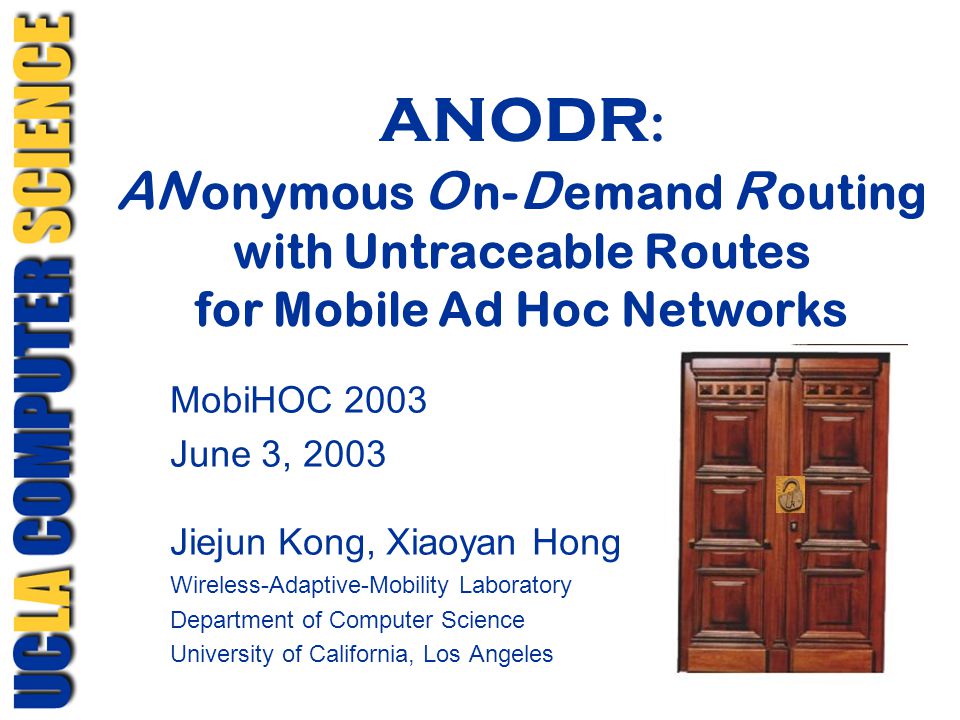 UCLA COMPUTER SCIENCE

ANODR:
ANonymous On-Demand Routing with Untraceable Routes for Mobile Ad Hoc Networks

MobiHOC 2003
June 3, 2003

Jiejun Kong, Xiaoyan Hong
Wireless-Adaptive-Mobility Laboratory
Department of Computer Science
University of California, Los Angeles